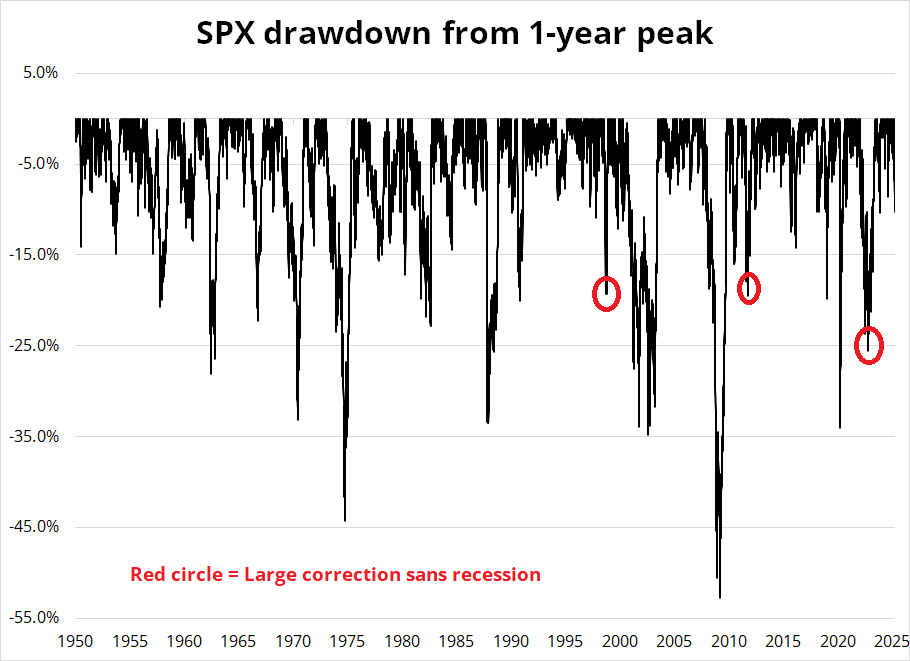 SPX drawdown from 1-year peak

5.0%
-5.0%
-15.0%
-25.0%
-35.0%
-45.0%
-55.0%

Red circle = Large correction sans recession

1950 1955 1960 1965 1970 1975 1980 1985 1990 1995 2000 2005 2010 2015 2020 2025